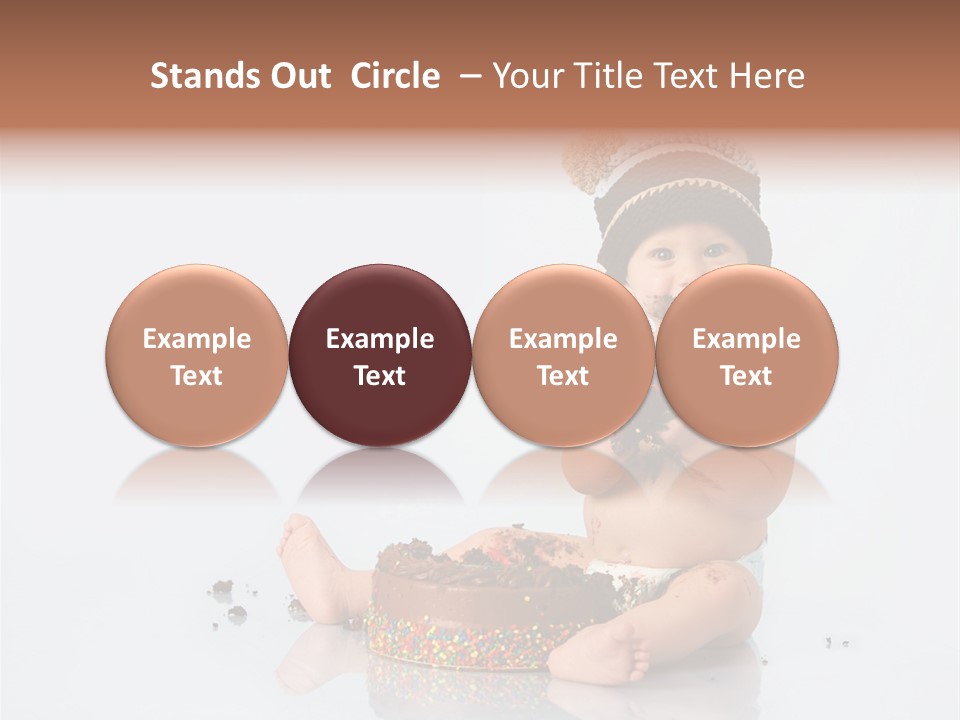 Stands Out Circle – Your Title Text Here

Example Text

Example Text

Example Text

Example Text